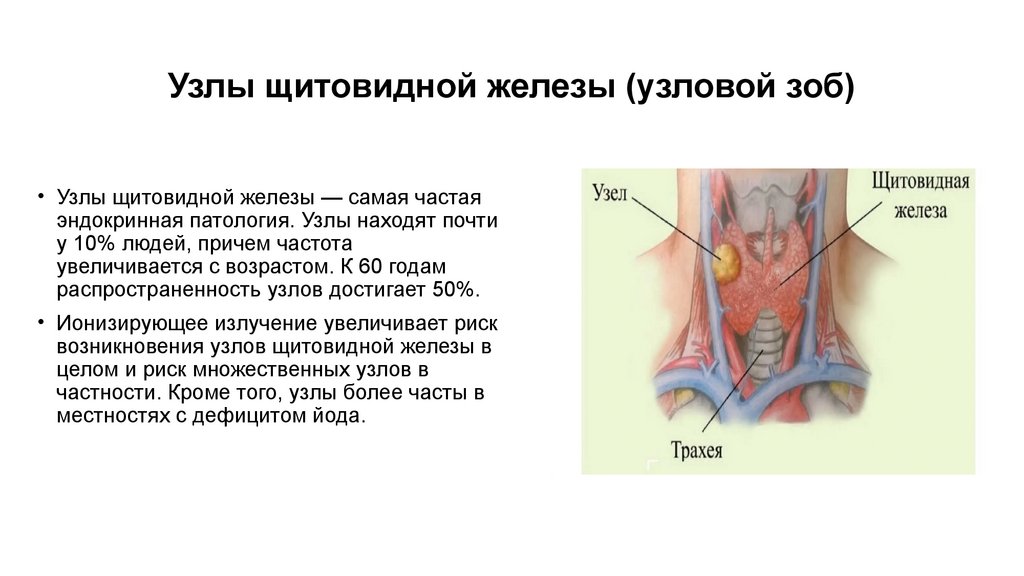 Узлы щитовидной железы (узловой зоб)

• Узлы щитовидной железы — самая частая эндокринная патология. Узлы находят почти у 10% людей, причем частота увеличивается с возрастом. К 60 годам распространенность узлов достигает 50%.

• Ионизирующее излучение увеличивает риск возникновения узлов щитовидной железы в целом и риск множественных узлов в частности. Кроме того, узлы более часты в местностях с дефицитом йода.

Узел

Щитовидная железа

Трахея